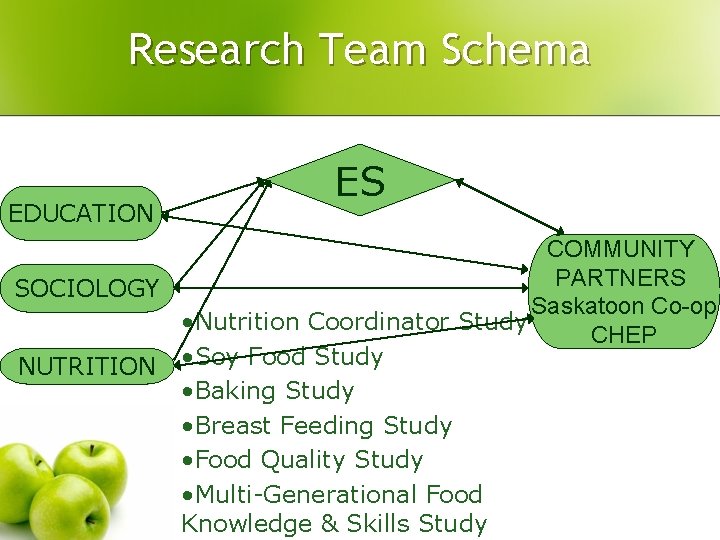 Research Team Schema

ES

EDUCATION

SOCIOLOGY

NUTRITION

COMMUNITY PARTNERS Saskatoon Co-op CHEP

•Nutrition Coordinator Study
•Soy Food Study
•Baking Study
•Breast Feeding Study
•Food Quality Study
•Multi-Generational Food Knowledge & Skills Study